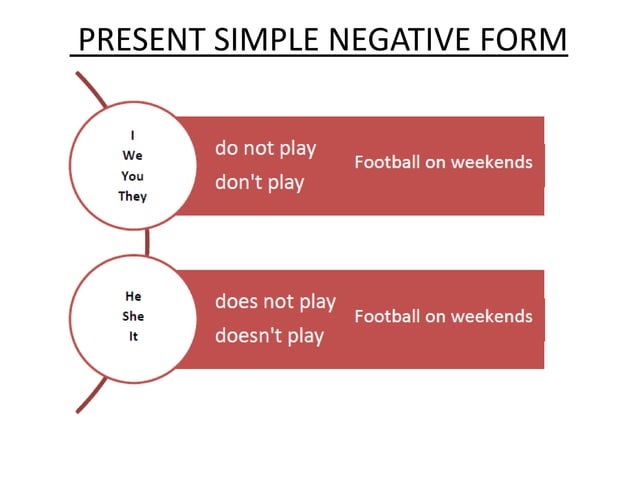 PRESENT SIMPLE NEGATIVE FORM

I
We
You
They

do not play
don't play

Football on weekends

He
She
It

does not play
doesn't play

Football on weekends